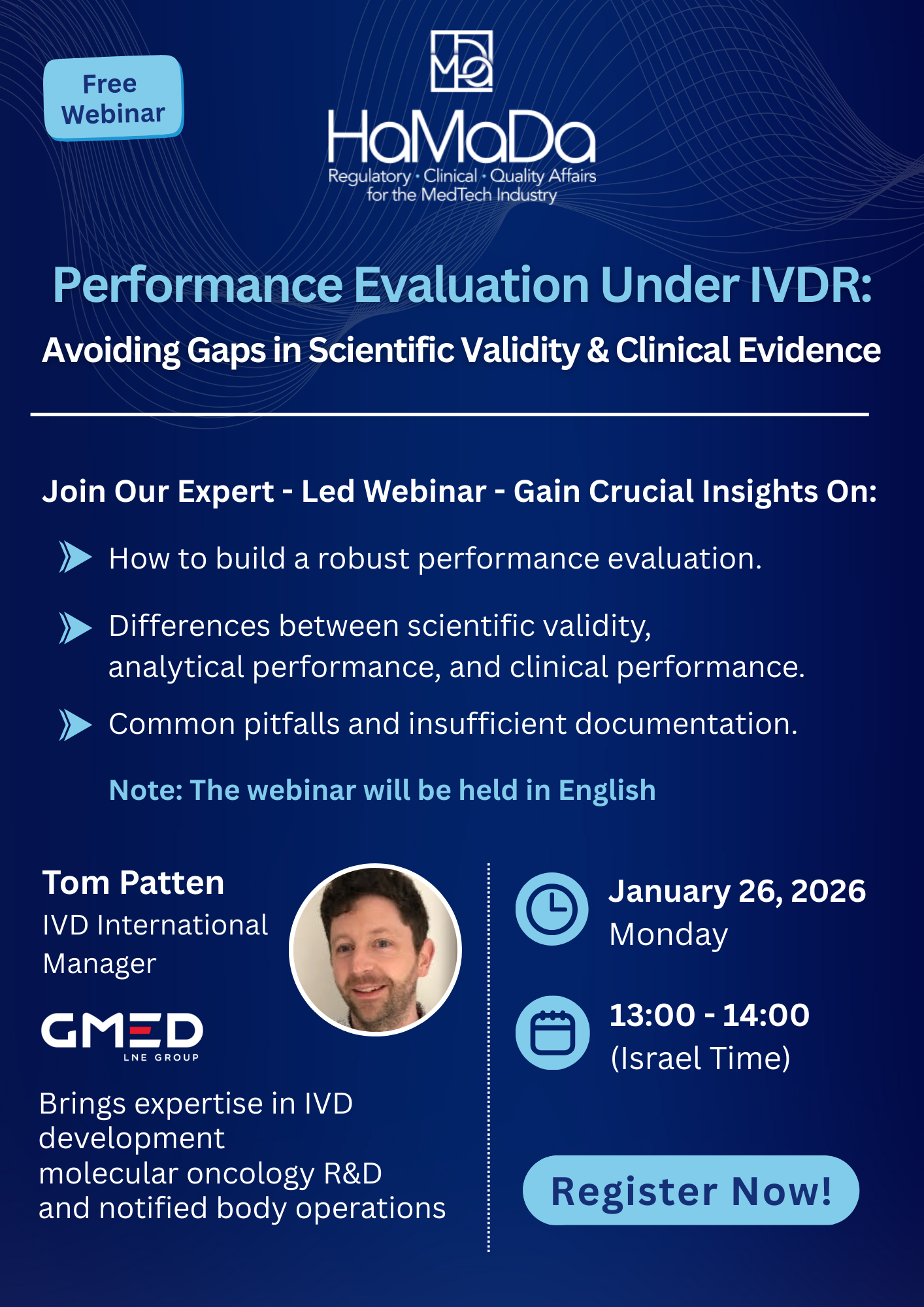 Free Webinar

HaMaDa
Regulatory · Clinical · Quality Affairs
for the MedTech Industry

Performance Evaluation Under IVDR:
Avoiding Gaps in Scientific Validity & Clinical Evidence

Join Our Expert - Led Webinar - Gain Crucial Insights On:

How to build a robust performance evaluation.

Differences between scientific validity, analytical performance, and clinical performance.

Common pitfalls and insufficient documentation.

Note: The webinar will be held in English

Tom Patten
IVD International Manager

GMED
LNE GROUP

Brings expertise in IVD development
molecular oncology R&D
and notified body operations

January 26, 2026
Monday

13:00 - 14:00
(Israel Time)

Register Now!